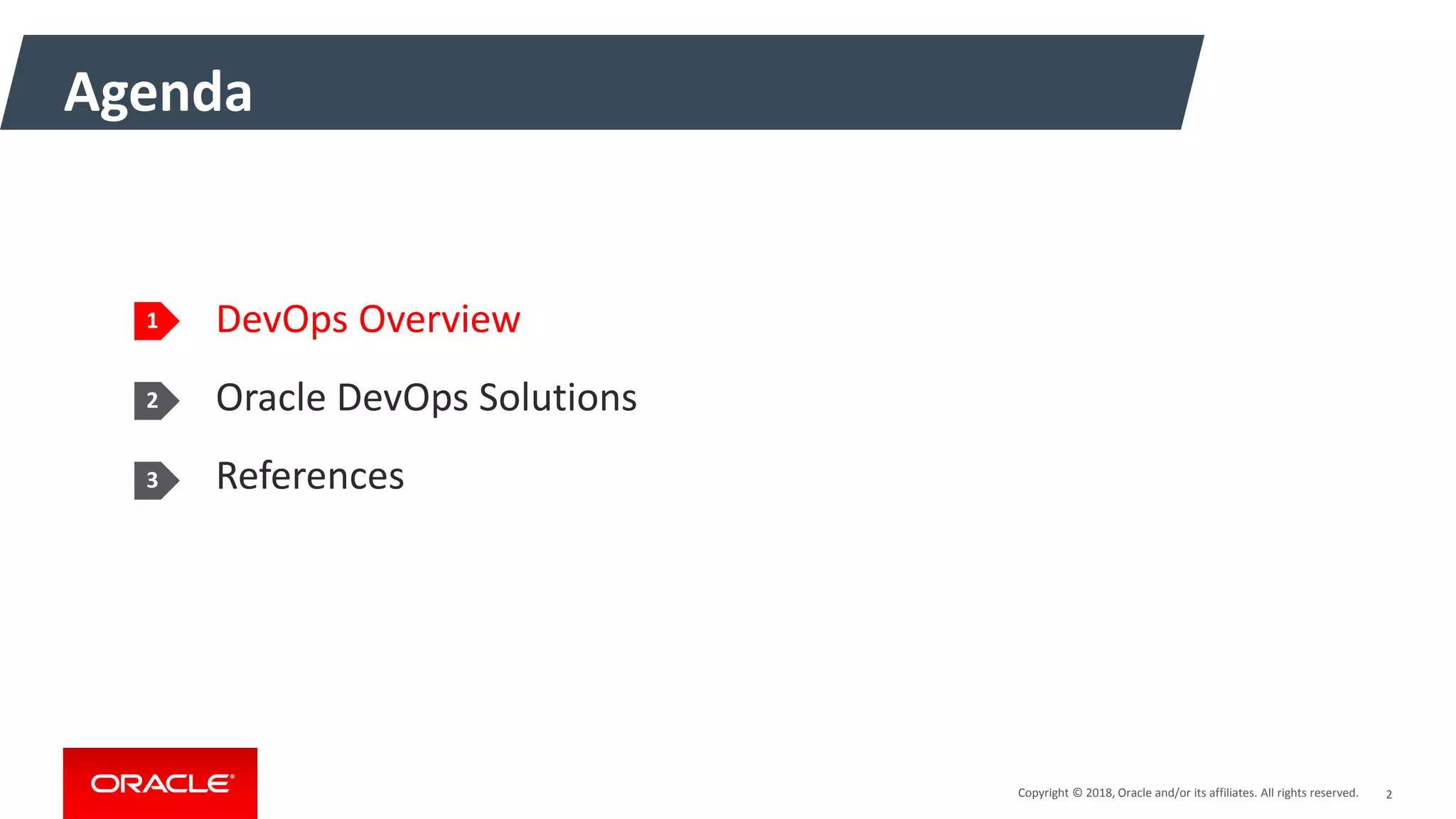 Agenda

1 DevOps Overview

2 Oracle DevOps Solutions

3 References

ORACLE®

Copyright © 2018, Oracle and/or its affiliates. All rights reserved. 2